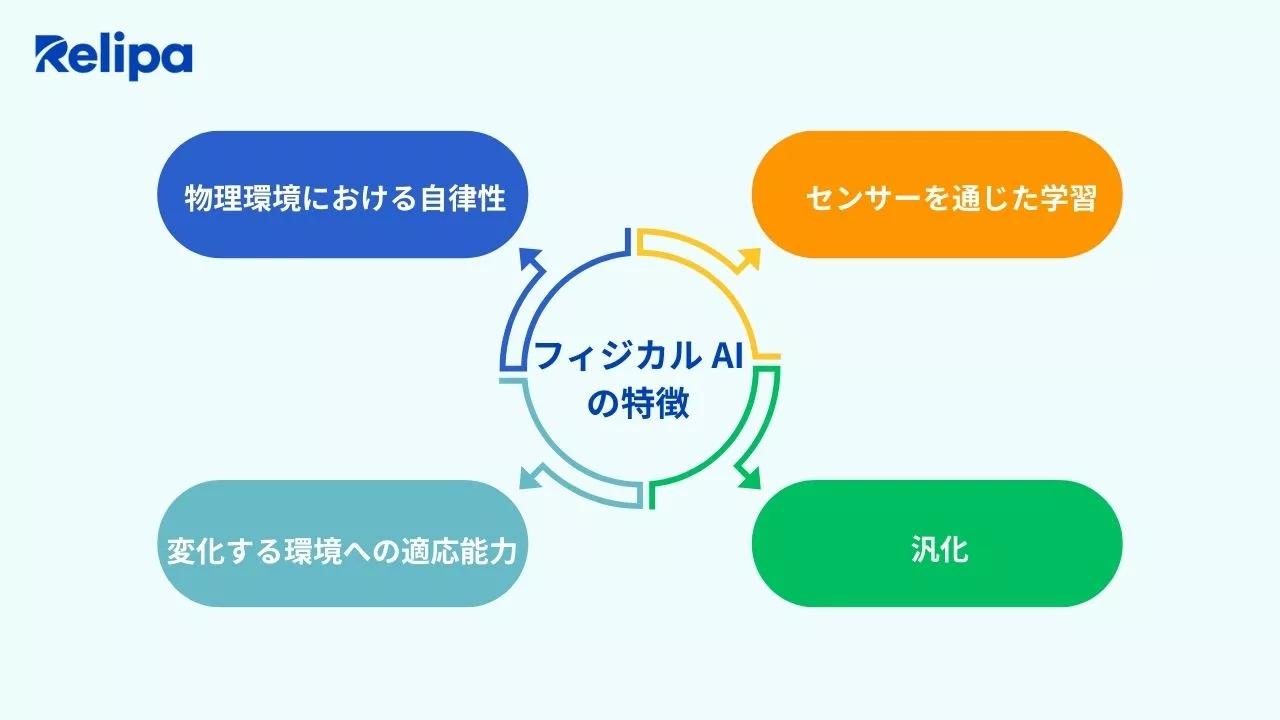 Relipa

物理環境における自律性

センサーを通じた学習

フィジカル AI
の特徴

変化する環境への適応能力

汎化